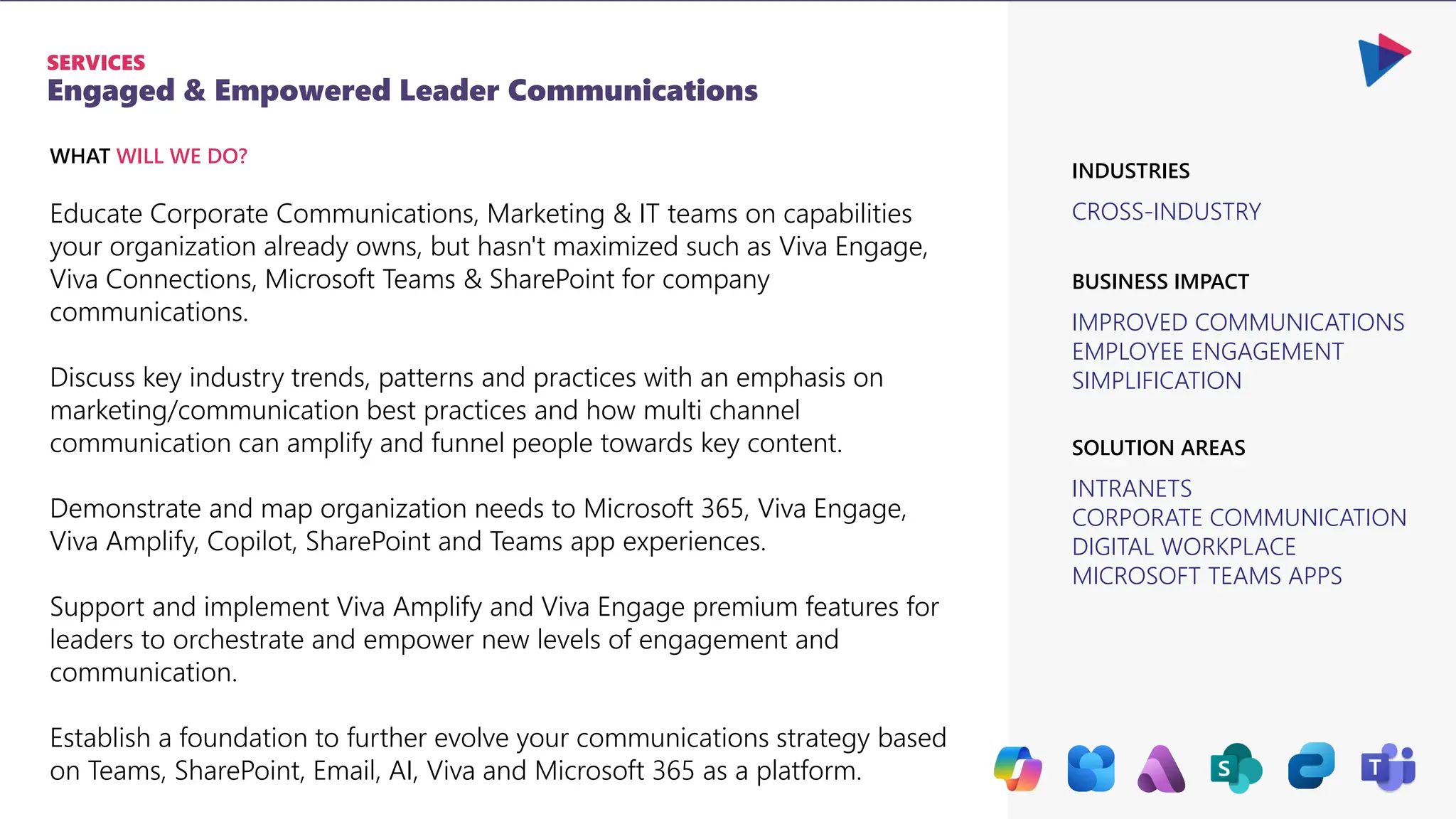 SERVICES
Engaged & Empowered Leader Communications

WHAT WILL WE DO?

Educate Corporate Communications, Marketing & IT teams on capabilities your organization already owns, but hasn't maximized such as Viva Engage, Viva Connections, Microsoft Teams & SharePoint for company communications.

Discuss key industry trends, patterns and practices with an emphasis on marketing/communication best practices and how multi channel communication can amplify and funnel people towards key content.

Demonstrate and map organization needs to Microsoft 365, Viva Engage, Viva Amplify, Copilot, SharePoint and Teams app experiences.

Support and implement Viva Amplify and Viva Engage premium features for leaders to orchestrate and empower new levels of engagement and communication.

Establish a foundation to further evolve your communications strategy based on Teams, SharePoint, Email, AI, Viva and Microsoft 365 as a platform.

INDUSTRIES

CROSS-INDUSTRY

BUSINESS IMPACT

IMPROVED COMMUNICATIONS
EMPLOYEE ENGAGEMENT
SIMPLIFICATION

SOLUTION AREAS

INTRANETS
CORPORATE COMMUNICATION
DIGITAL WORKPLACE
MICROSOFT TEAMS APPS

S T